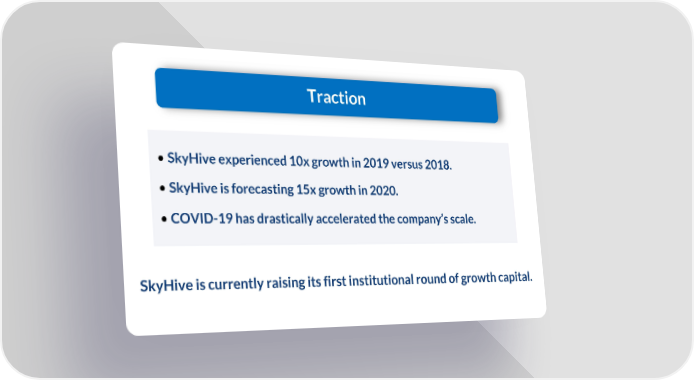 Traction

• SkyHive experienced 10x growth in 2019 versus 2018.
• SkyHive is forecasting 15x growth in 2020.
• COVID-19 has drastically accelerated the company's scale.

SkyHive is currently raising its first institutional round of growth capital.